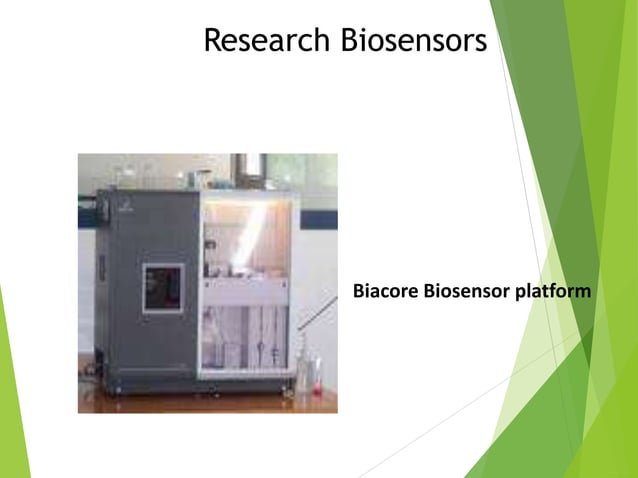 Research Biosensors

Biacore Biosensor platform